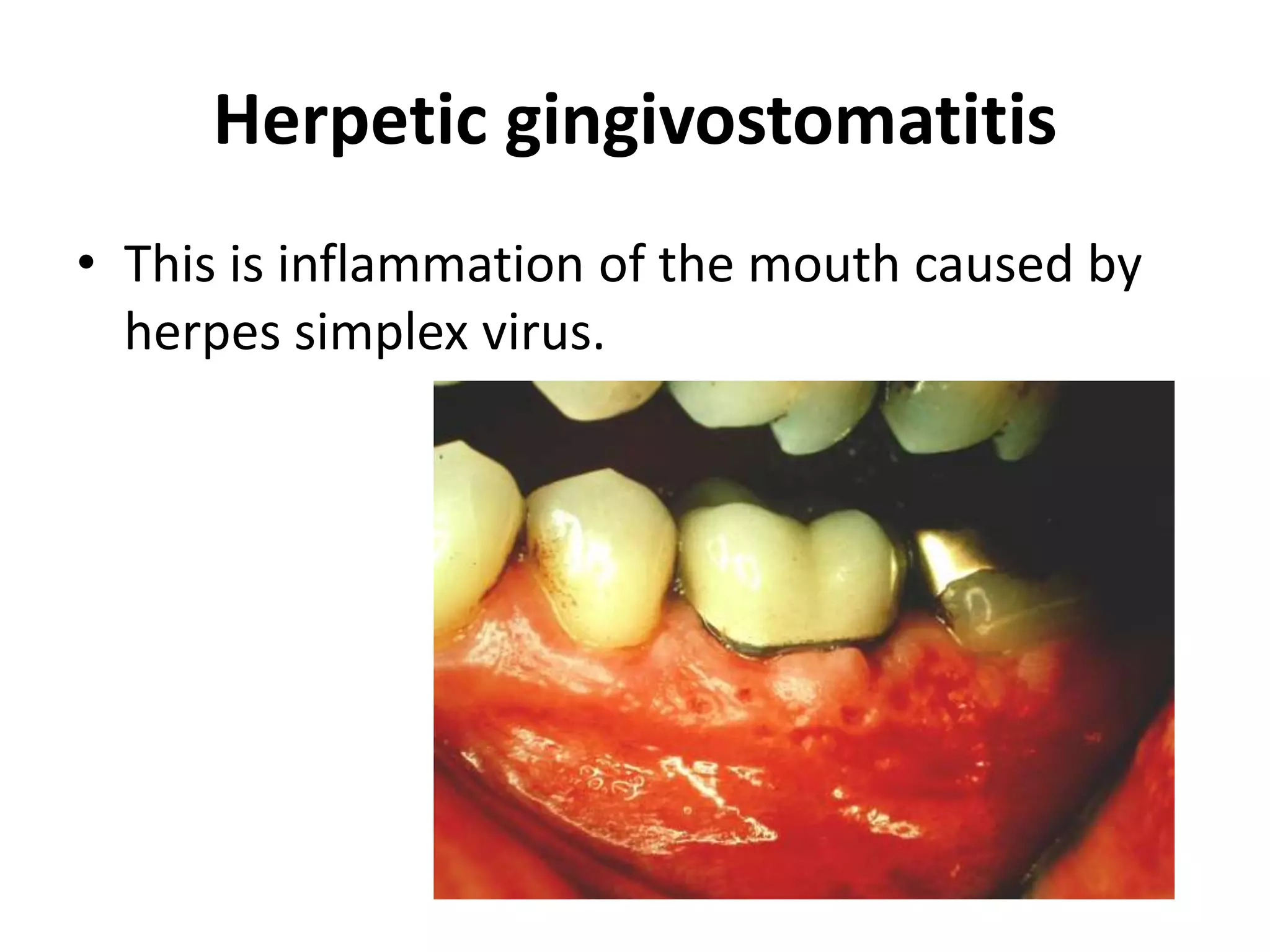 Herpetic gingivostomatitis

• This is inflammation of the mouth caused by herpes simplex virus.